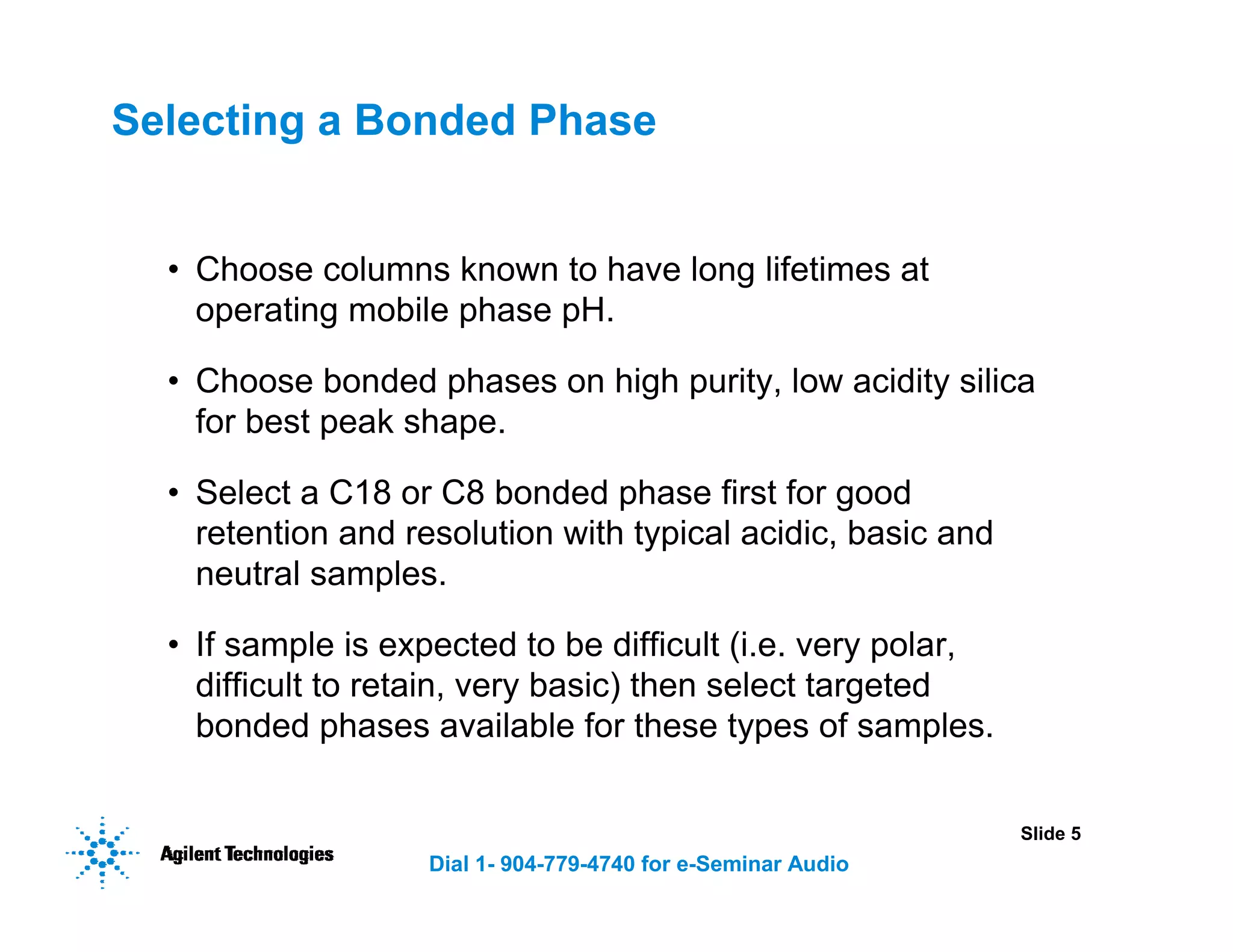 Selecting a Bonded Phase

• Choose columns known to have long lifetimes at operating mobile phase pH.

• Choose bonded phases on high purity, low acidity silica for best peak shape.

• Select a C18 or C8 bonded phase first for good retention and resolution with typical acidic, basic and neutral samples.

• If sample is expected to be difficult (i.e. very polar, difficult to retain, very basic) then select targeted bonded phases available for these types of samples.

Agilent Technologies

Dial 1- 904-779-4740 for e-Seminar Audio

Slide 5